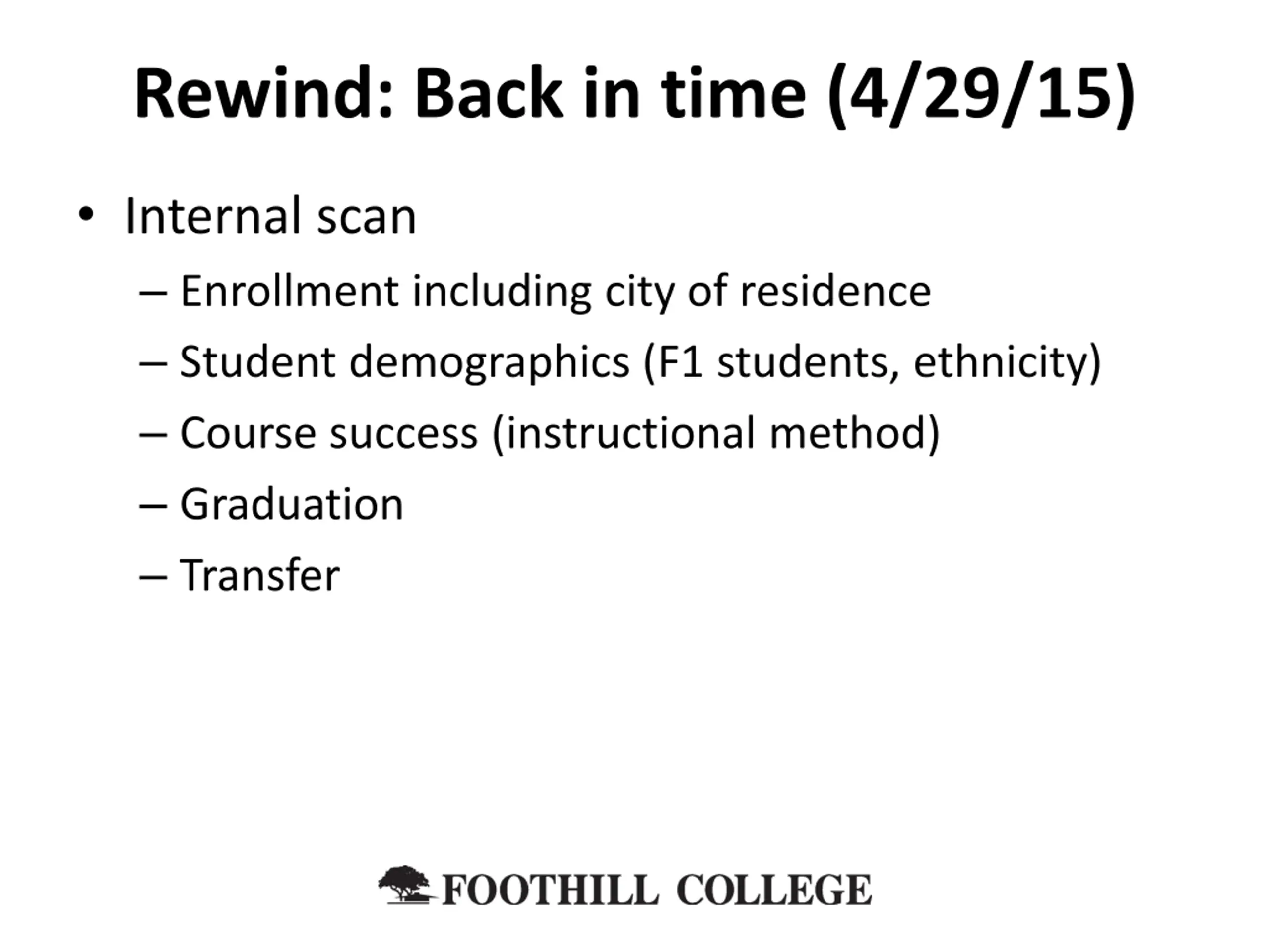 Rewind: Back in time (4/29/15)

• Internal scan
– Enrollment including city of residence
– Student demographics (F1 students, ethnicity)
– Course success (instructional method)
– Graduation
– Transfer

FOOTHILL COLLEGE